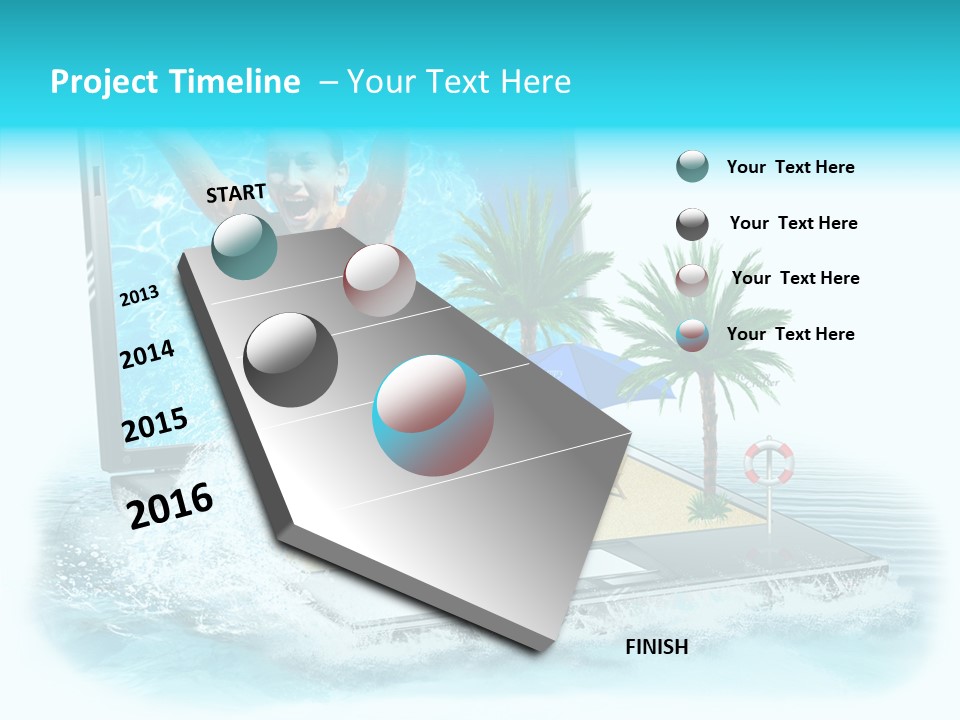 Project Timeline – Your Text Here

START

2013

2014

2015

2016

FINISH

Your Text Here

Your Text Here

Your Text Here

Your Text Here